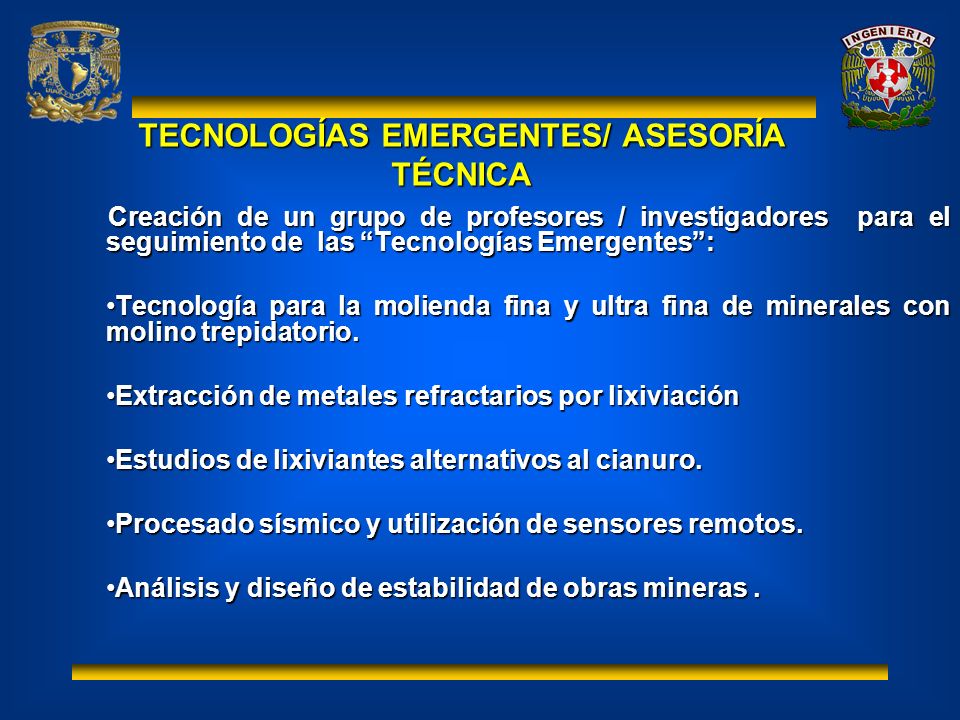 INGENIERIA

TECNOLOGÍAS EMERGENTES/ ASESORÍA TÉCNICA

Creación de un grupo de profesores / investigadores para el seguimiento de las “Tecnologías Emergentes”:

•Tecnología para la molienda fina y ultra fina de minerales con molino trepidatorio.

•Extracción de metales refractarios por lixiviación

•Estudios de lixiviantes alternativos al cianuro.

•Procesado sísmico y utilización de sensores remotos.

•Análisis y diseño de estabilidad de obras mineras .